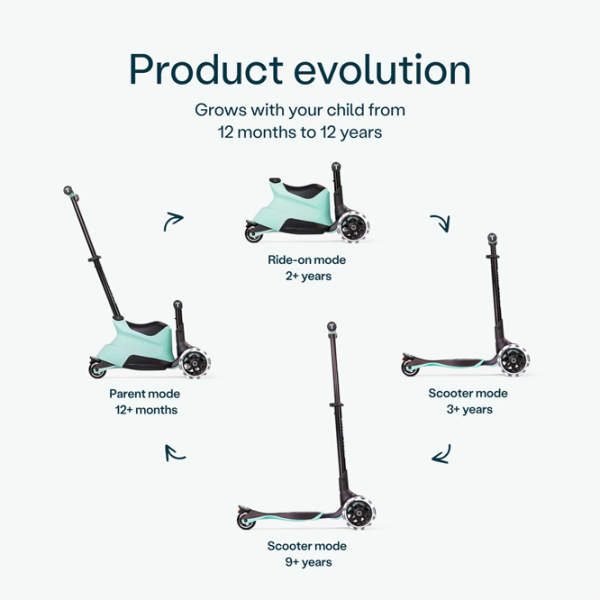 Product evolution

Grows with your child from 12 months to 12 years

Ride-on mode
2+ years

Parent mode
12+ months

Scooter mode
3+ years

Scooter mode
9+ years